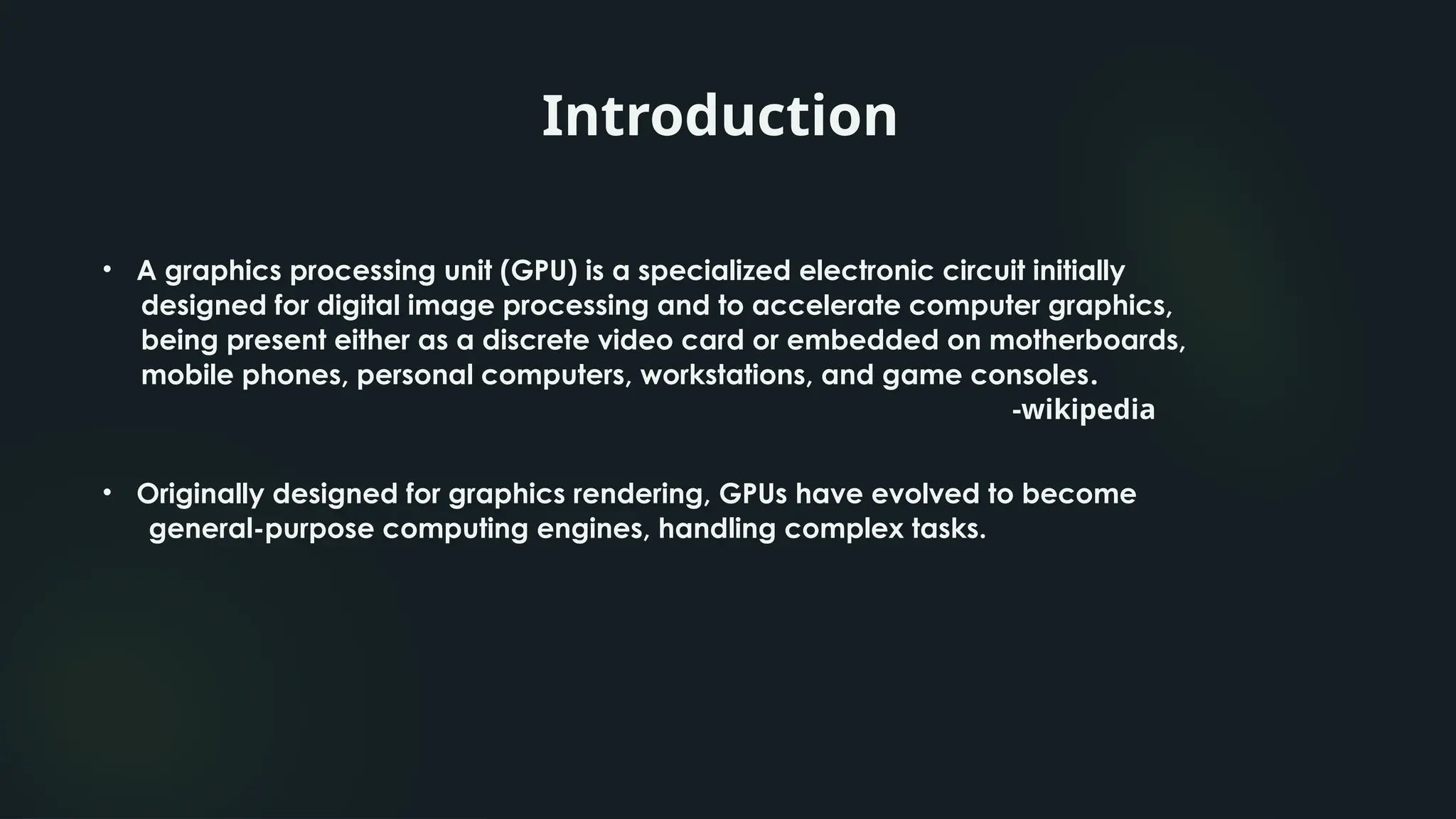 Introduction

• A graphics processing unit (GPU) is a specialized electronic circuit initially designed for digital image processing and to accelerate computer graphics, being present either as a discrete video card or embedded on motherboards, mobile phones, personal computers, workstations, and game consoles.
-wikipedia

• Originally designed for graphics rendering, GPUs have evolved to become general-purpose computing engines, handling complex tasks.